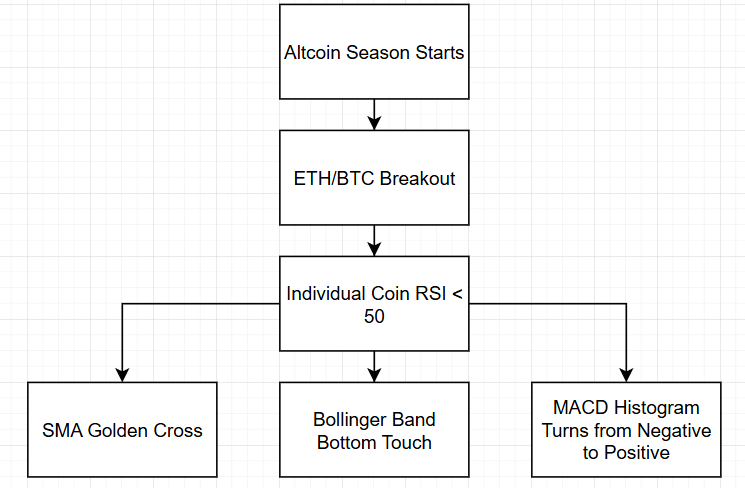 Altcoin Season Starts

ETH/BTC Breakout

Individual Coin RSI < 50

SMA Golden Cross

Bollinger Band Bottom Touch

MACD Histogram Turns from Negative to Positive